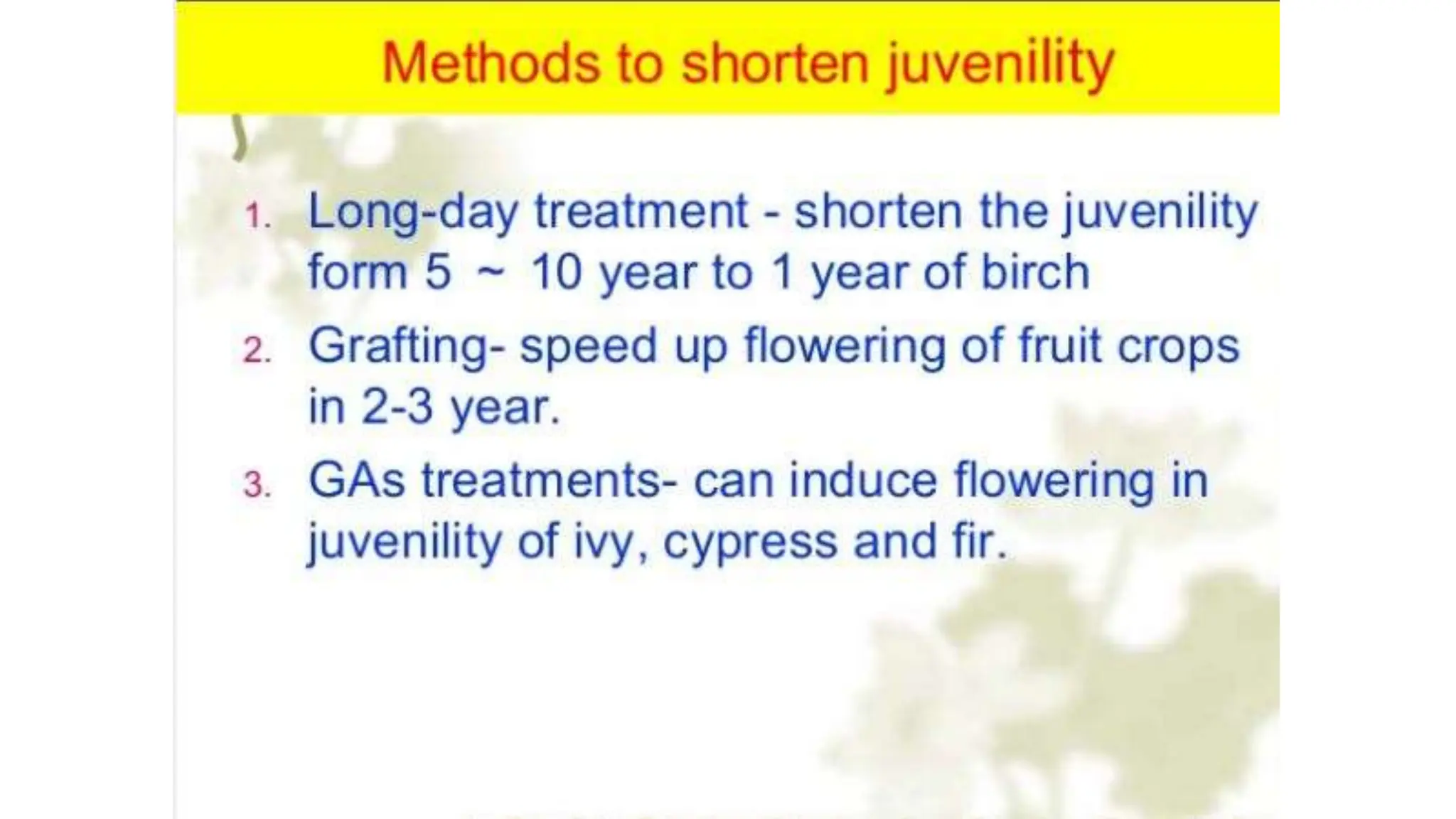 Methods to shorten juvenility

1. Long-day treatment - shorten the juvenility form 5 ~ 10 year to 1 year of birch
2. Grafting- speed up flowering of fruit crops in 2-3 year.
3. GAs treatments- can induce flowering in juvenility of ivy, cypress and fir.